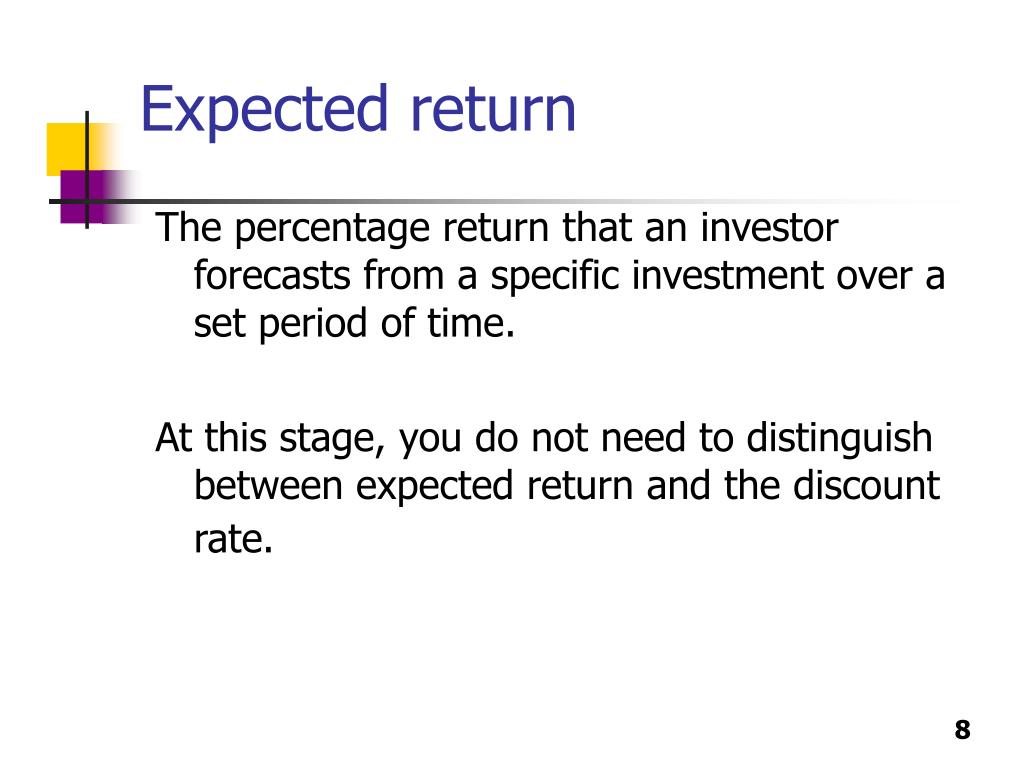 Expected return

The percentage return that an investor forecasts from a specific investment over a set period of time.

At this stage, you do not need to distinguish between expected return and the discount rate.

8